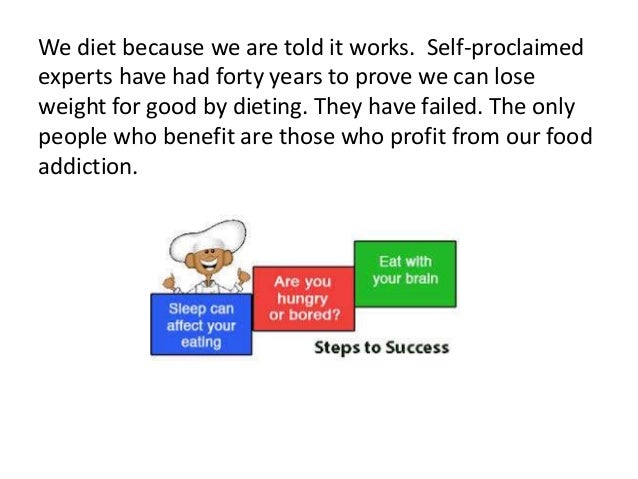 We diet because we are told it works. Self-proclaimed experts have had forty years to prove we can lose weight for good by dieting. They have failed. The only people who benefit are those who profit from our food addiction.

Sleep can affect your eating

Are you hungry or bored?

Eat with your brain

Steps to Success